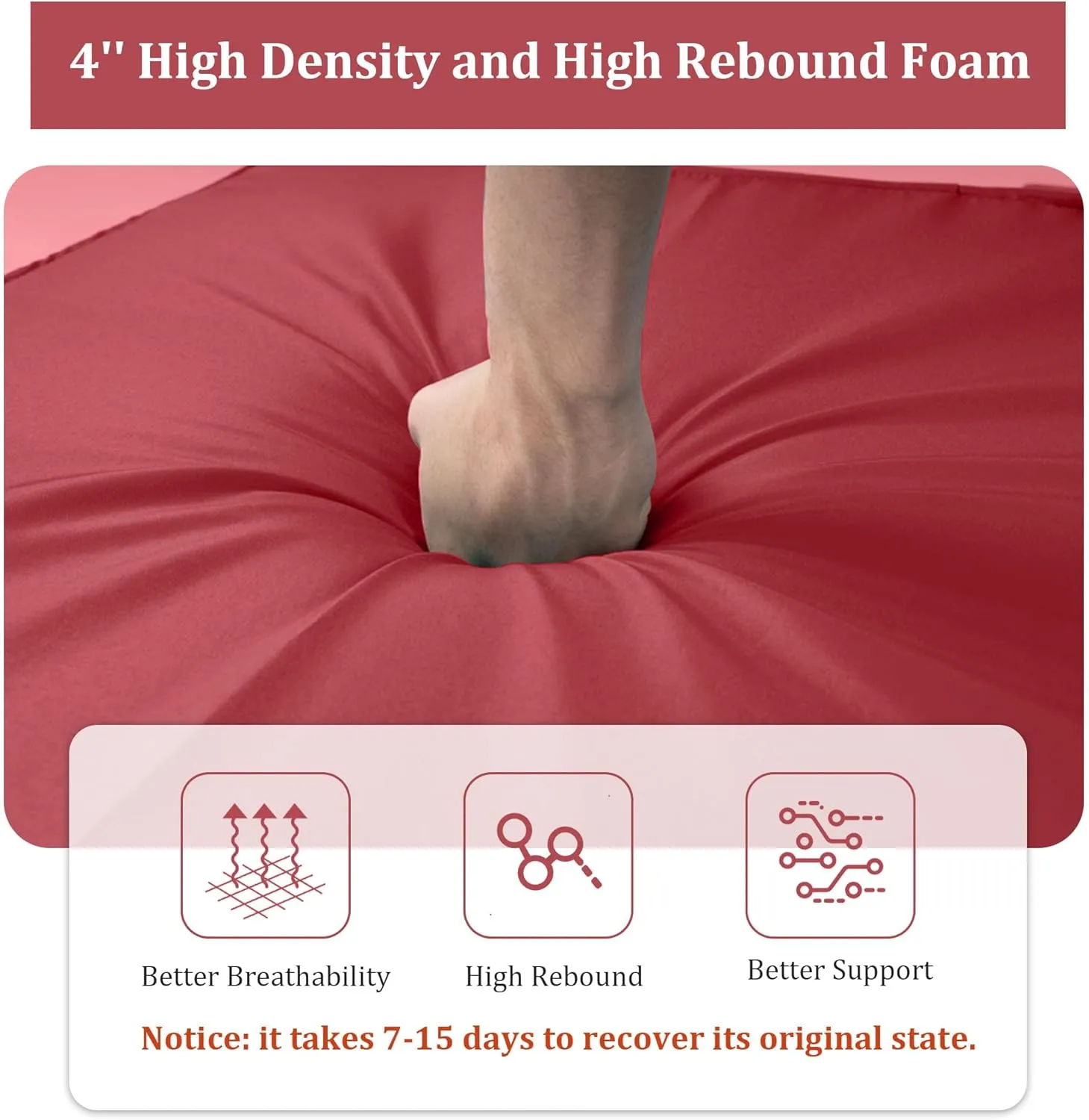 4'' High Density and High Rebound Foam

Better Breathability

High Rebound

Better Support

Notice: it takes 7-15 days to recover its original state.